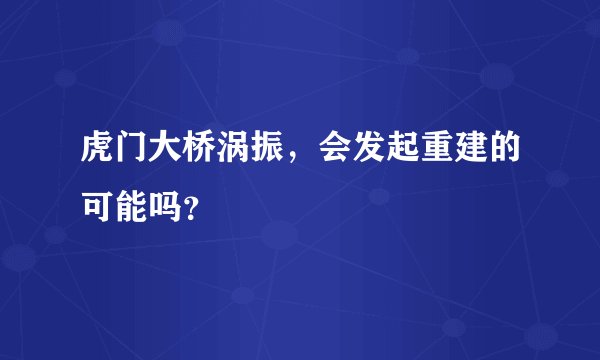 虎门大桥涡振，会发起重建的可能吗?